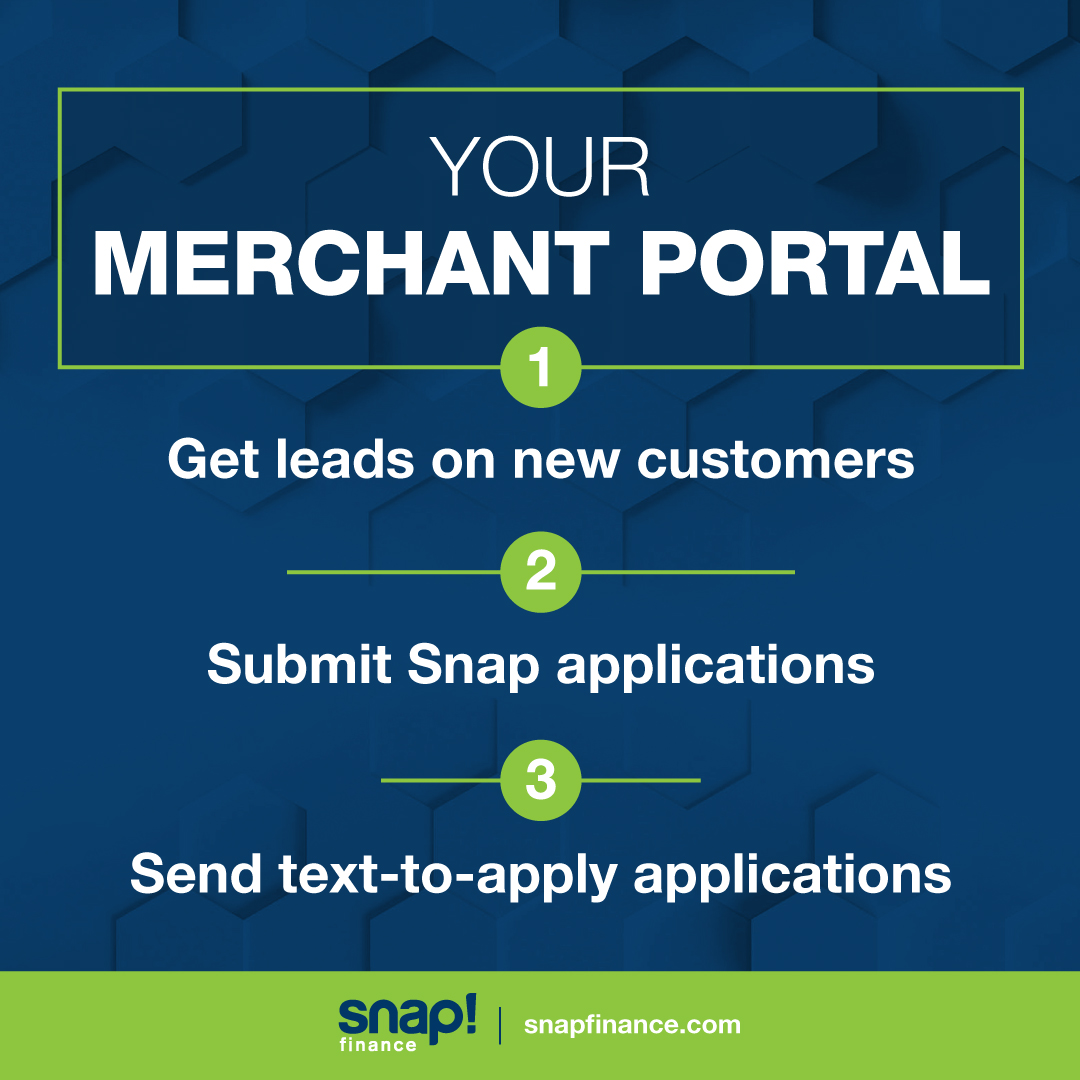 YOUR
MERCHANT PORTAL

1

Get leads on new customers

2

Submit Snap applications

3

Send text-to-apply applications

snap! finance | snapfinance.com